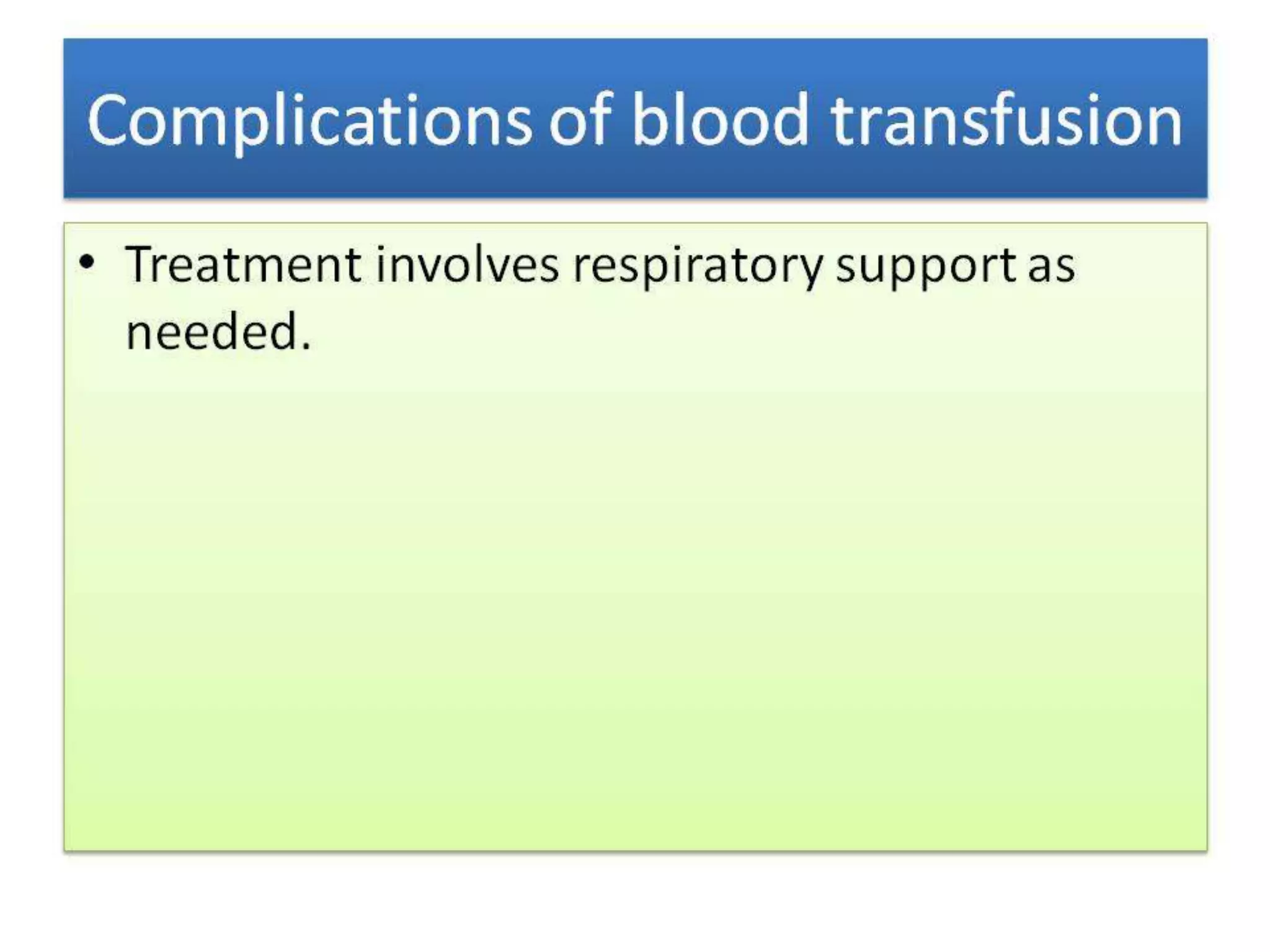 Complications of blood transfusion

• Treatment involves respiratory support as needed.